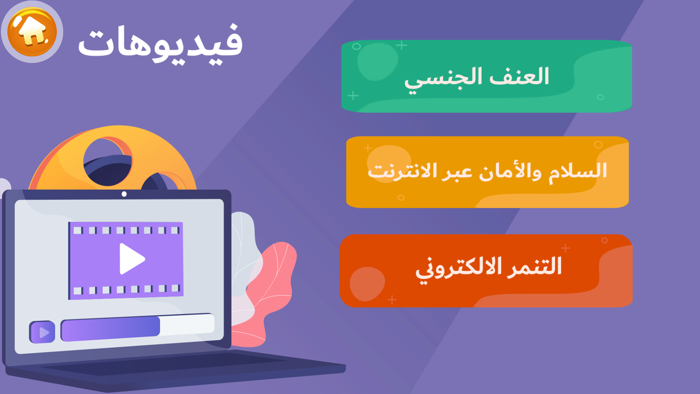 فيديوهات

العنف الجنسي

السلام والأمان عبر الانترنت

التنمر الالكتروني